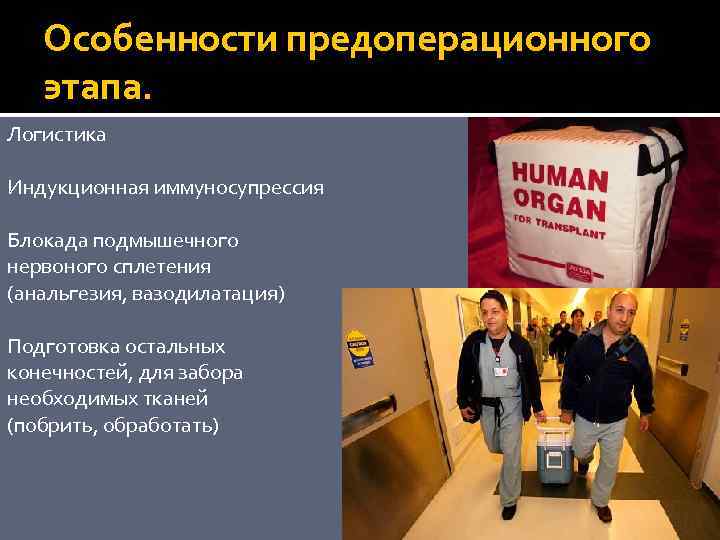 Особенности предоперационного этапа.

Логистика

Индукционная иммуносупрессия

Блокада подмышечного нервоного сплетения (анальгезия, вазодилатация)

Подготовка остальных конечностей, для забора необходимых тканей (побрить, обработать)

HUMAN ORGAN FOR TRANSPLANT